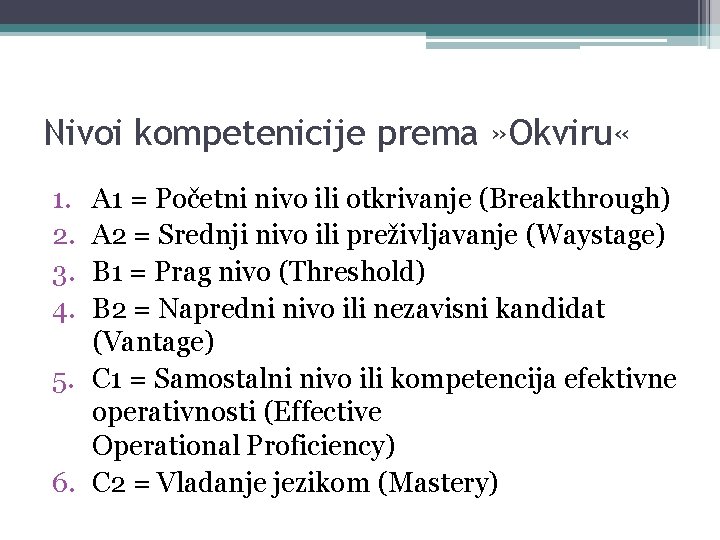 Nivoi kompetenicije prema »Okviru«

1. A1 = Početni nivo ili otkrivanje (Breakthrough)
2. A2 = Srednji nivo ili preživljavanje (Waystage)
3. B1 = Prag nivo (Threshold)
4. B2 = Napredni nivo ili nezavisni kandidat (Vantage)
5. C1 = Samostalni nivo ili kompetencija efektivne operativnosti (Effective Operational Proficiency)
6. C2 = Vladanje jezikom (Mastery)